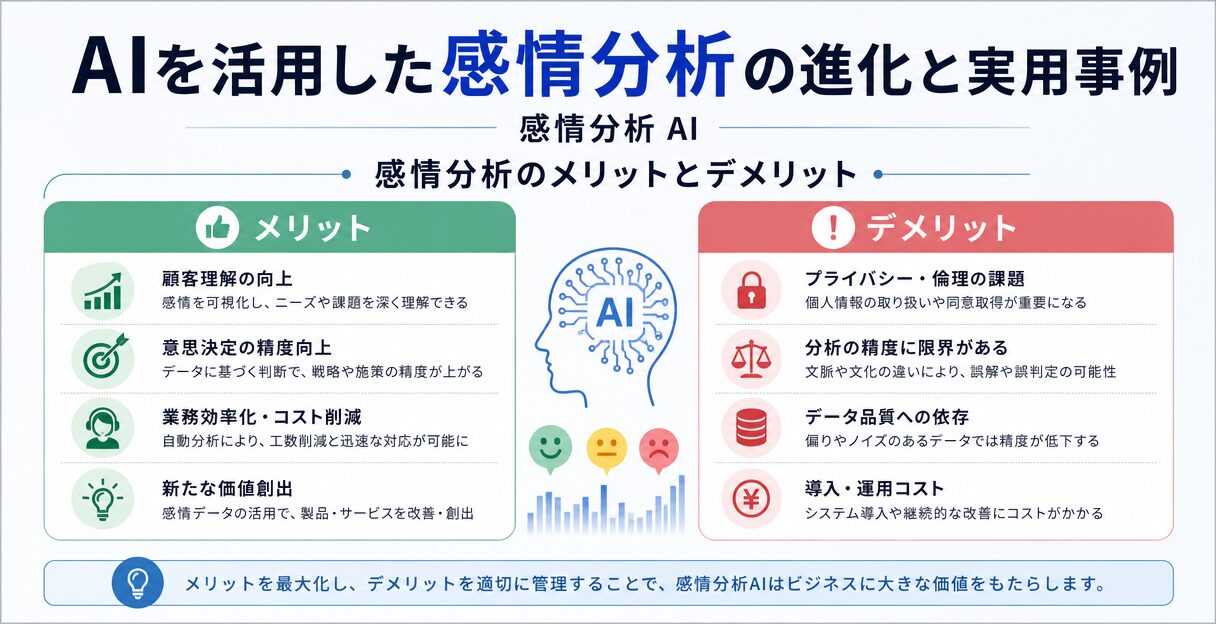 AIを活用した感情分析の進化と実用事例

感情分析 AI

感情分析のメリットとデメリット

メリット

顧客理解の向上
感情を可視化し、ニーズや課題を深く理解できる

意思決定の精度向上
データに基づく判断で、戦略や施策の精度が上がる

業務効率化・コスト削減
自動分析により、工数削減と迅速な対応が可能に

新たな価値創出
感情データの活用で、製品・サービスを改善・創出

AI

デメリット

プライバシー・倫理の課題
個人情報の取り扱いや同意取得が重要になる

分析の精度に限界がある
文脈や文化の違いにより、誤解や誤判定の可能性

データ品質への依存
偏りやノイズのあるデータでは精度が低下する

導入・運用コスト
システム導入や継続的な改善にコストがかかる

メリットを最大化し、デメリットを適切に管理することで、感情分析AIはビジネスに大きな価値をもたらします。